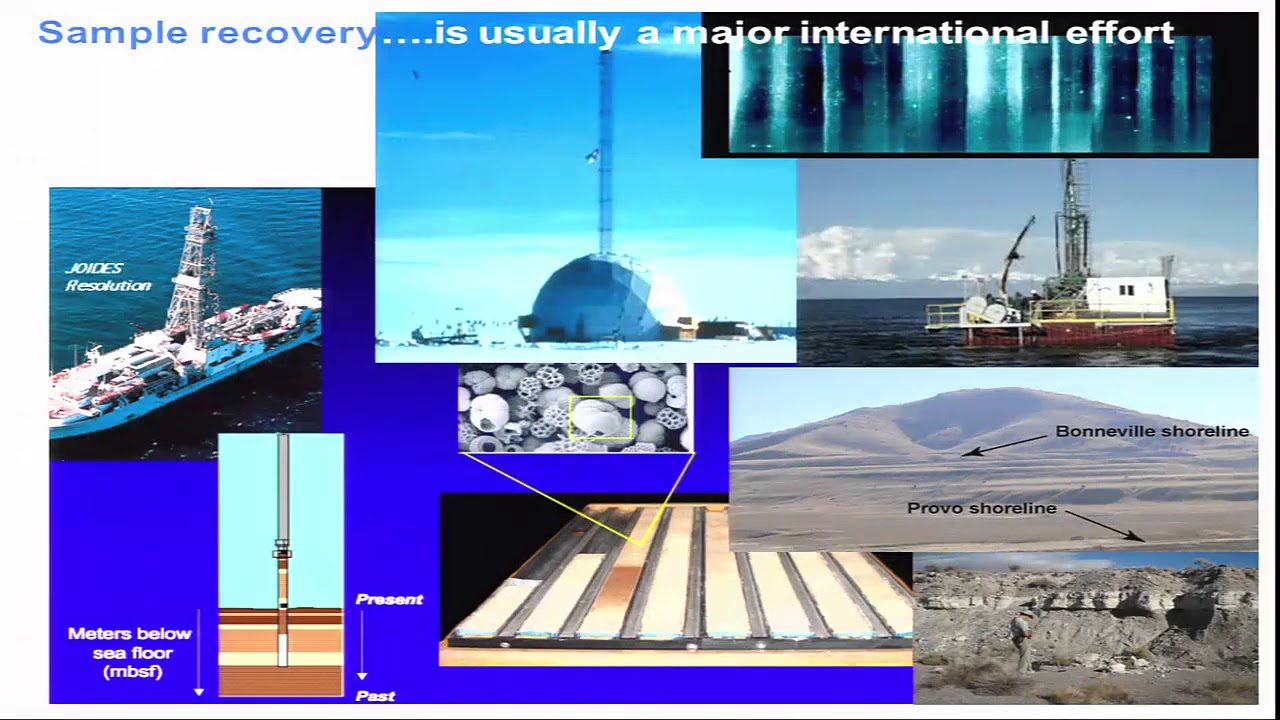 Sample recovery....is usually a major international effort

JOIDES Resolution

Bonneville shoreline

Provo shoreline

Meters below sea floor (mbsf)

Present

Past